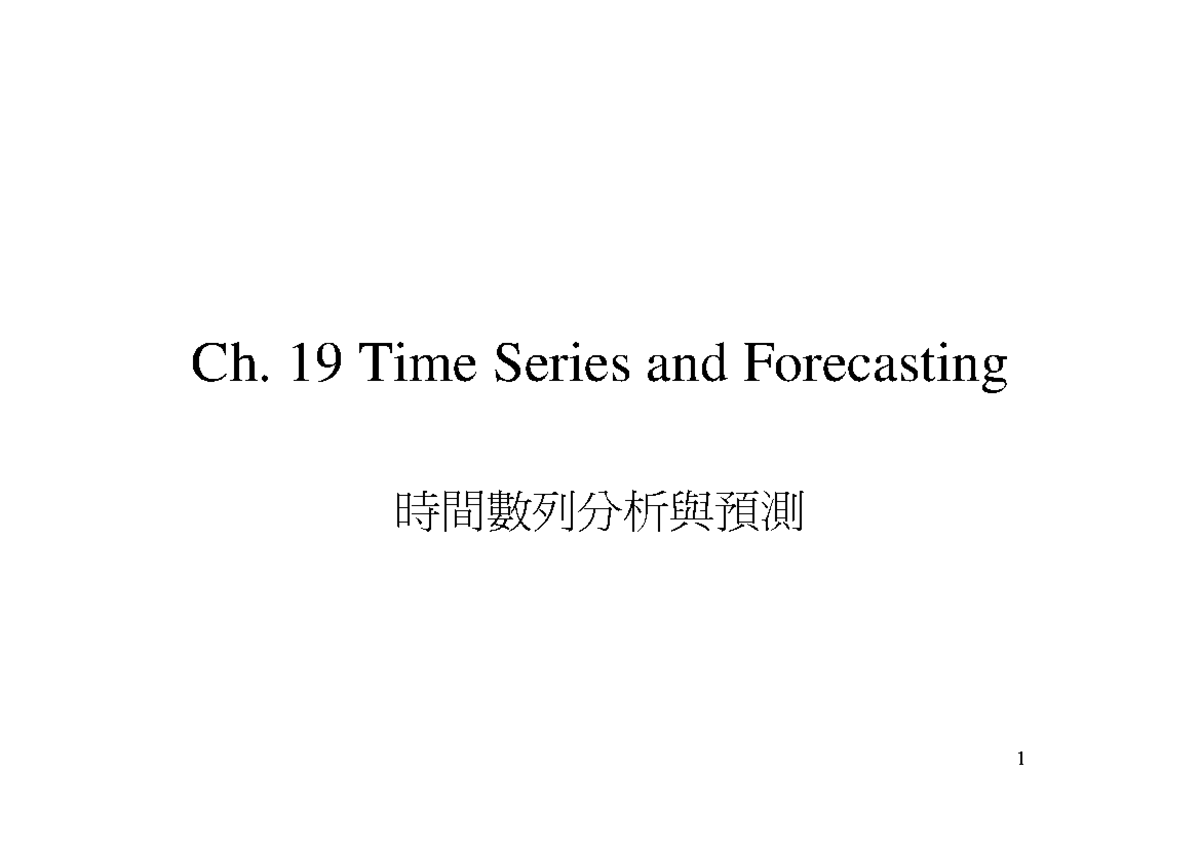 Ch. 19 Time Series and Forecasting

時間數列分析與預測

1